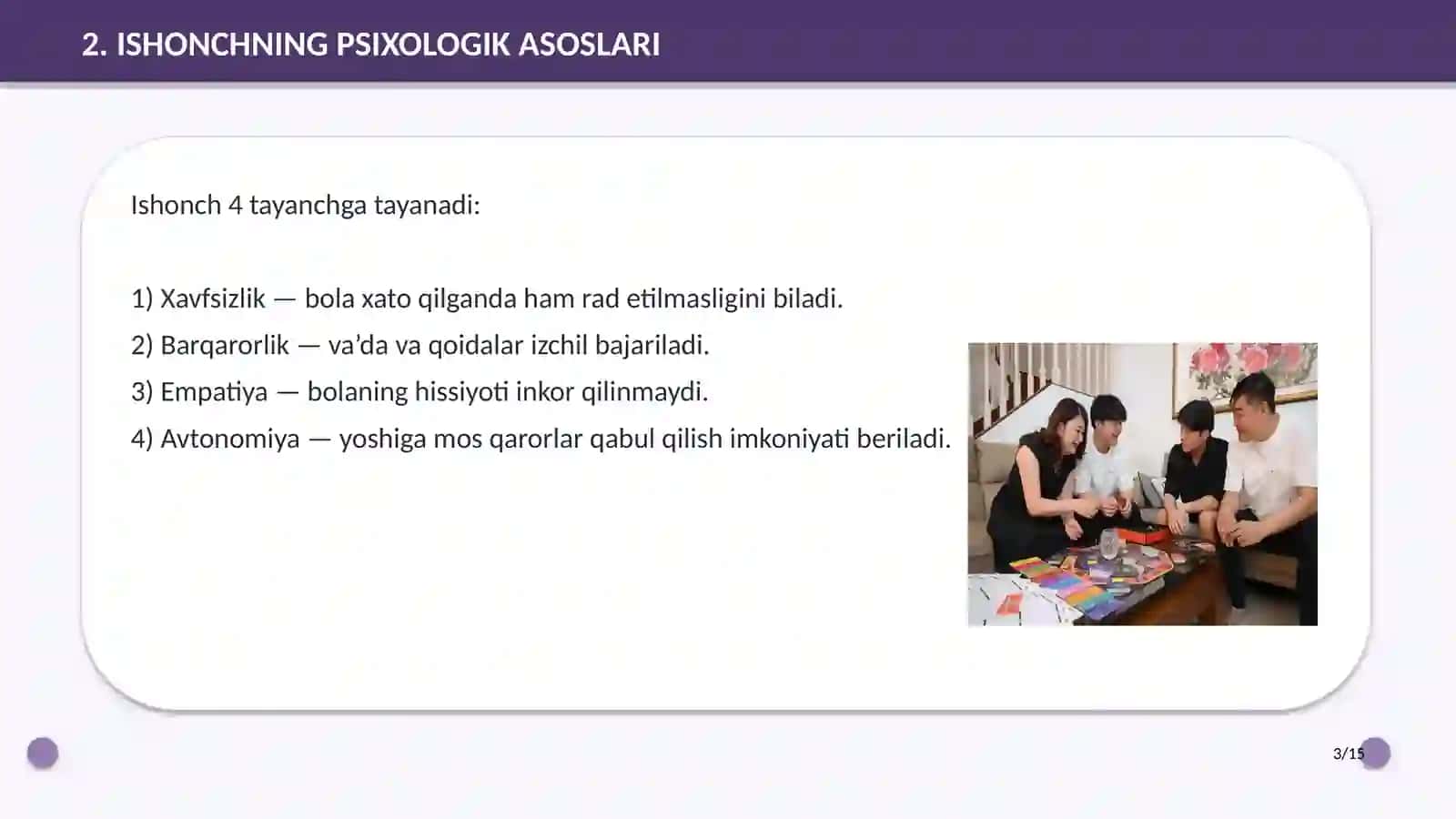 2. ISHONCHNING PSIXOLOGIK ASOSLARI

Ishonch 4 tayanchga tayanadi:

1) Xavfsizlik — bola xato qilganda ham rad etilmasligini biladi.
2) Barqarorlik — va'da va qoidalar izchil bajariladi.
3) Empatiya — bolaning hissiyoti inkor qilinmaydi.
4) Avtonomiya — yoshiga mos qarorlar qabul qilish imkoniyati beriladi.

3/15